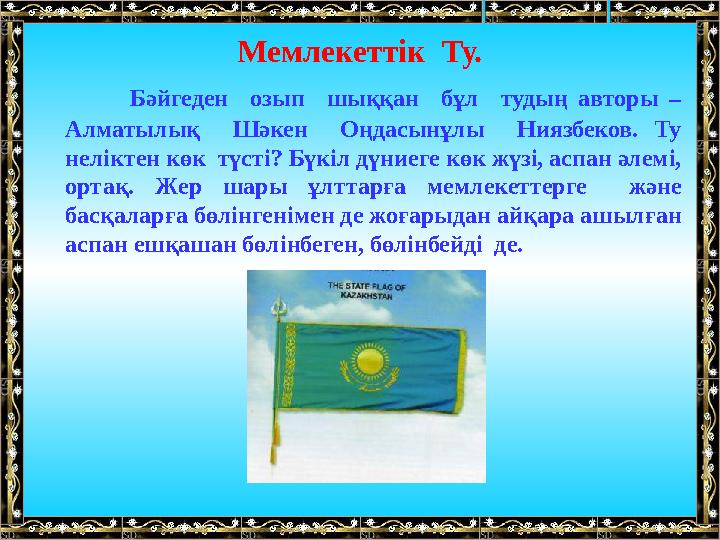 Мемлекеттік Ту.

Бәйгеден озып шыққан бұл тудың авторы – Алматылық Шәкен Оңдасынұлы Ниязбеков. Ту неліктен көк түсті? Бүкіл дүниеге көк жүзі, аспан әлемі, ортақ. Жер шары ұлттарға мемлекеттерге және басқаларға бөлінгенімен де жоғарыдан айқара ашылған аспан ешқашан бөлінбеген, бөлінбейді де.

THE STATE FLAG OF KAZAKHSTAN